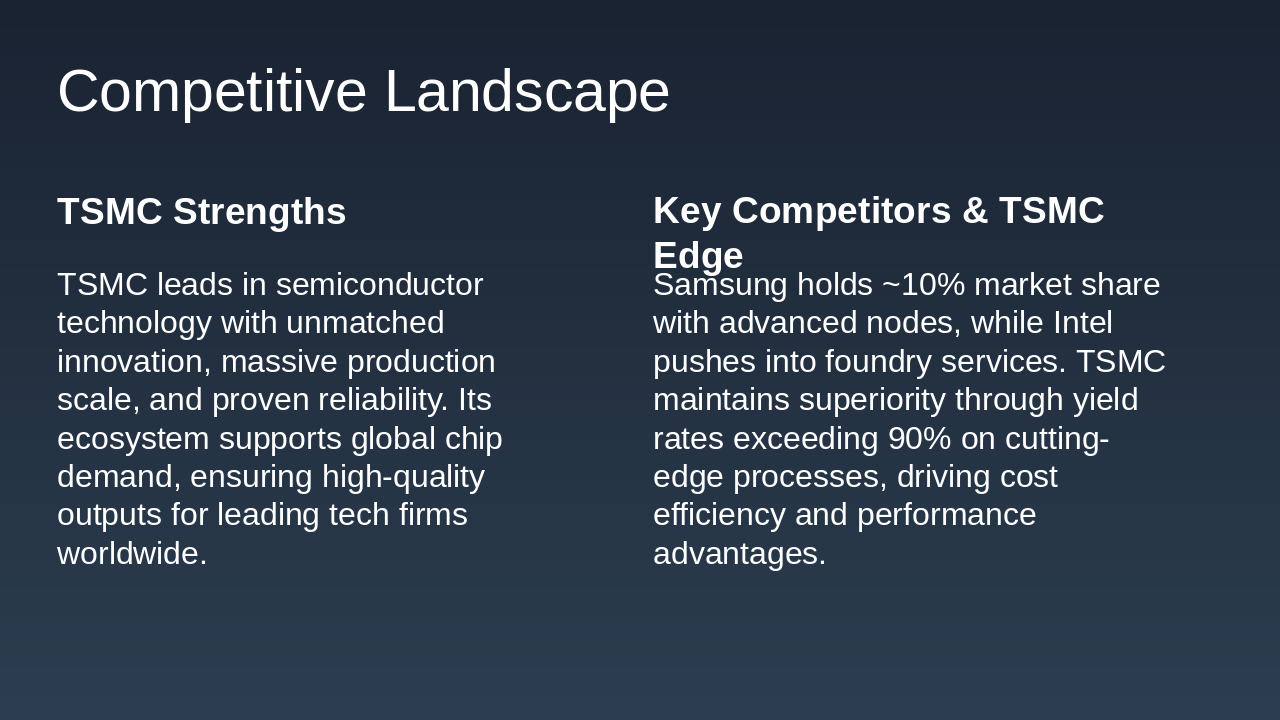 Competitive Landscape

TSMC Strengths

TSMC leads in semiconductor technology with unmatched innovation, massive production scale, and proven reliability. Its ecosystem supports global chip demand, ensuring high-quality outputs for leading tech firms worldwide.

Key Competitors & TSMC Edge

Samsung holds ~10% market share with advanced nodes, while Intel pushes into foundry services. TSMC maintains superiority through yield rates exceeding 90% on cutting-edge processes, driving cost efficiency and performance advantages.